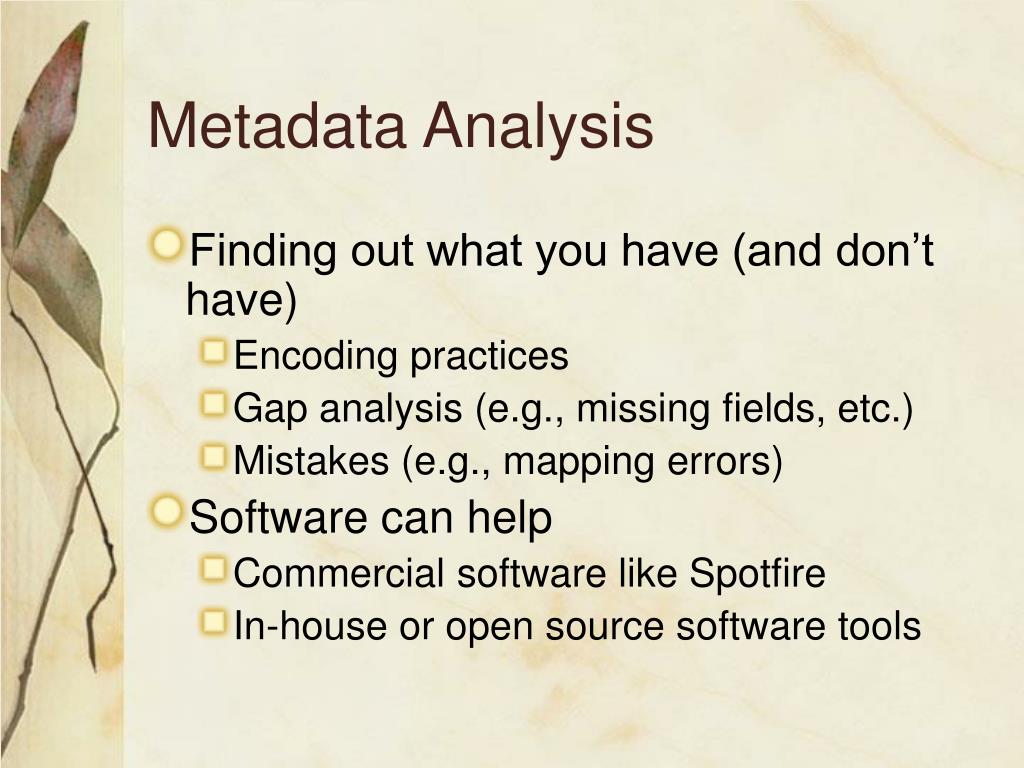 Metadata Analysis

Finding out what you have (and don’t have)

Encoding practices

Gap analysis (e.g., missing fields, etc.)

Mistakes (e.g., mapping errors)

Software can help

Commercial software like Spotfire

In-house or open source software tools